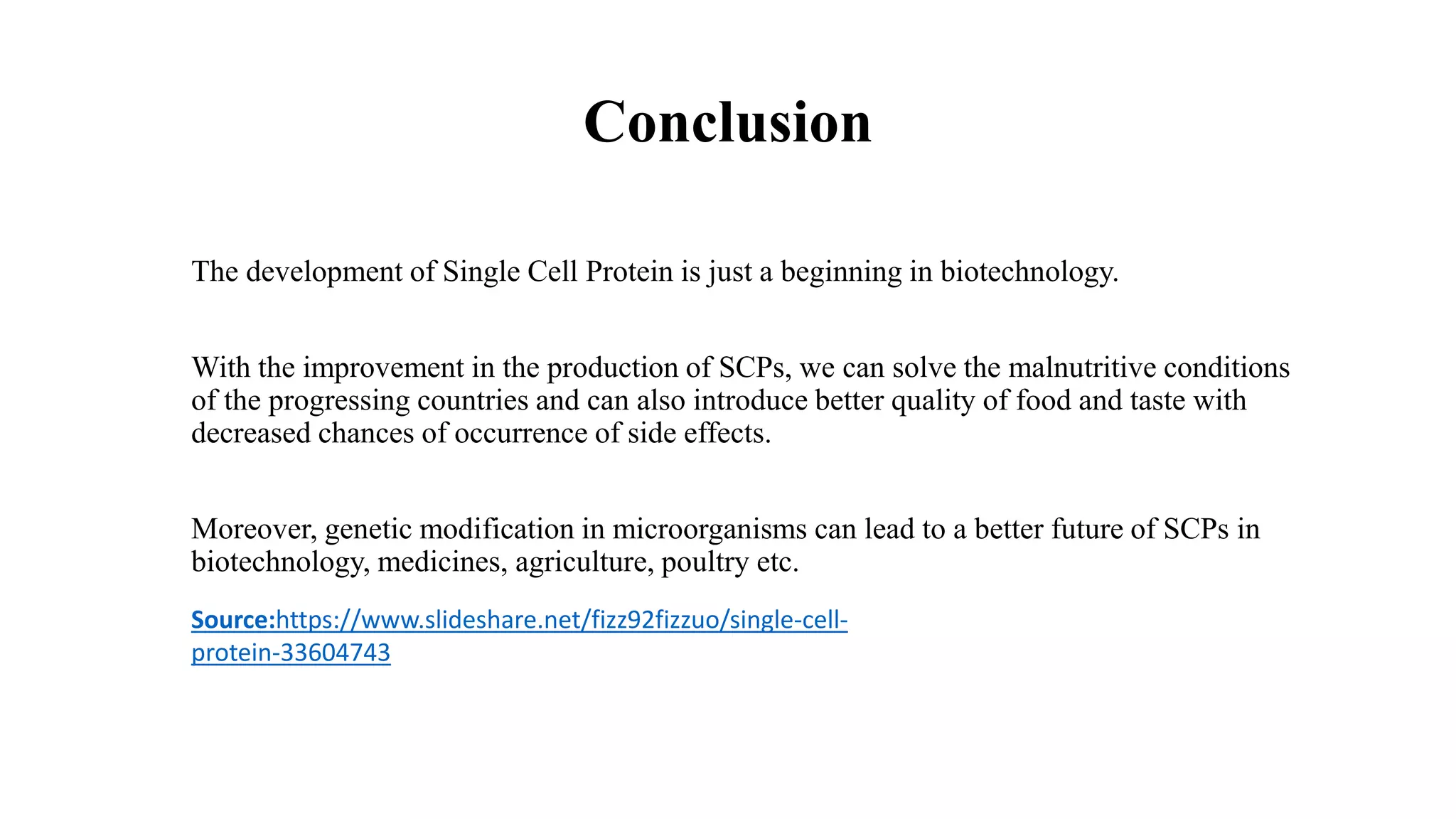 Conclusion

The development of Single Cell Protein is just a beginning in biotechnology.

With the improvement in the production of SCPs, we can solve the malnutritive conditions of the progressing countries and can also introduce better quality of food and taste with decreased chances of occurrence of side effects.

Moreover, genetic modification in microorganisms can lead to a better future of SCPs in biotechnology, medicines, agriculture, poultry etc.

Source:https://www.slideshare.net/fizz92fizzuo/single-cell-protein-33604743